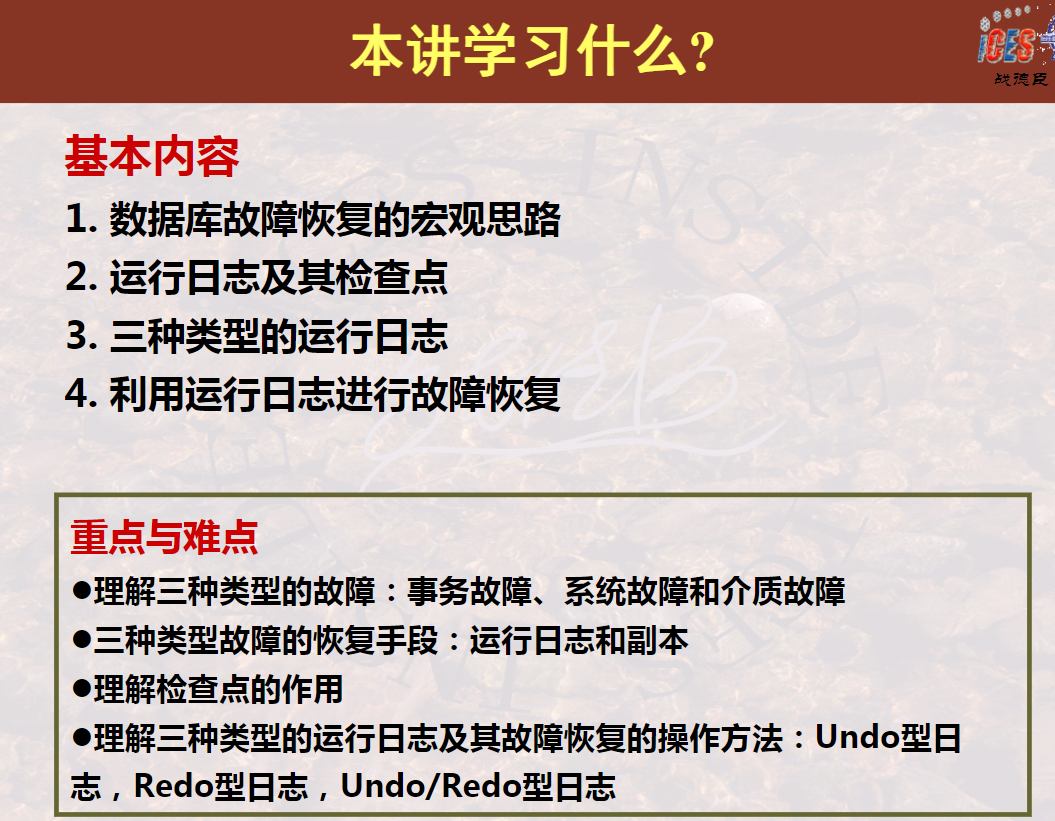 本讲学习什么?

iCES
战德臣

基本内容

1. 数据库故障恢复的宏观思路

2. 运行日志及其检查点

3. 三种类型的运行日志

4. 利用运行日志进行故障恢复

重点与难点

●理解三种类型的故障：事务故障、系统故障和介质故障

●三种类型故障的恢复手段：运行日志和副本

●理解检查点的作用

●理解三种类型的运行日志及其故障恢复的操作方法：Undo型日志，Redo型日志，Undo/Redo型日志